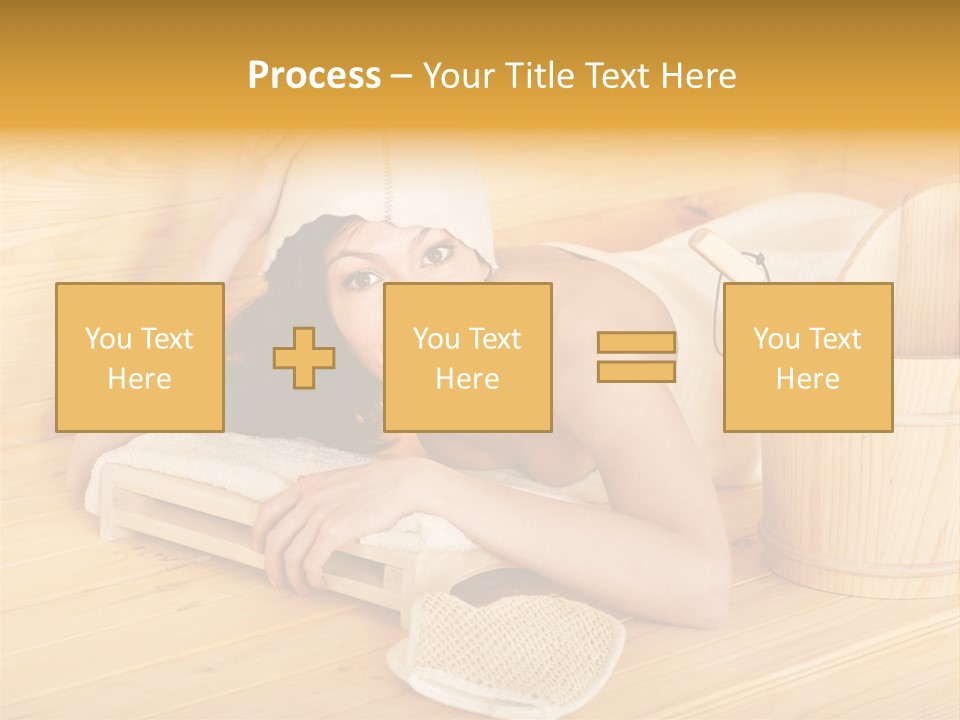 Process – Your Title Text Here

You Text Here

You Text Here

You Text Here